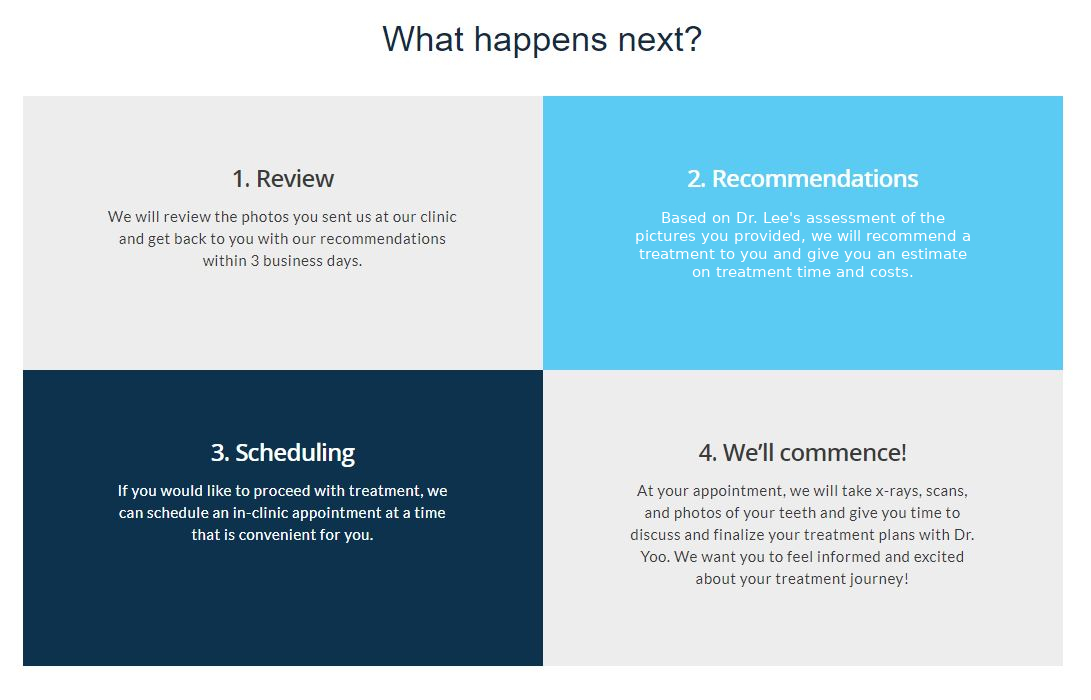 What happens next?

1. Review

We will review the photos you sent us at our clinic and get back to you with our recommendations within 3 business days.

2. Recommendations

Based on Dr. Lee's assessment of the pictures you provided, we will recommend a treatment to you and give you an estimate on treatment time and costs.

3. Scheduling

If you would like to proceed with treatment, we can schedule an in-clinic appointment at a time that is convenient for you.

4. We'll commence!

At your appointment, we will take x-rays, scans, and photos of your teeth and give you time to discuss and finalize your treatment plans with Dr. Yoo. We want you to feel informed and excited about your treatment journey!